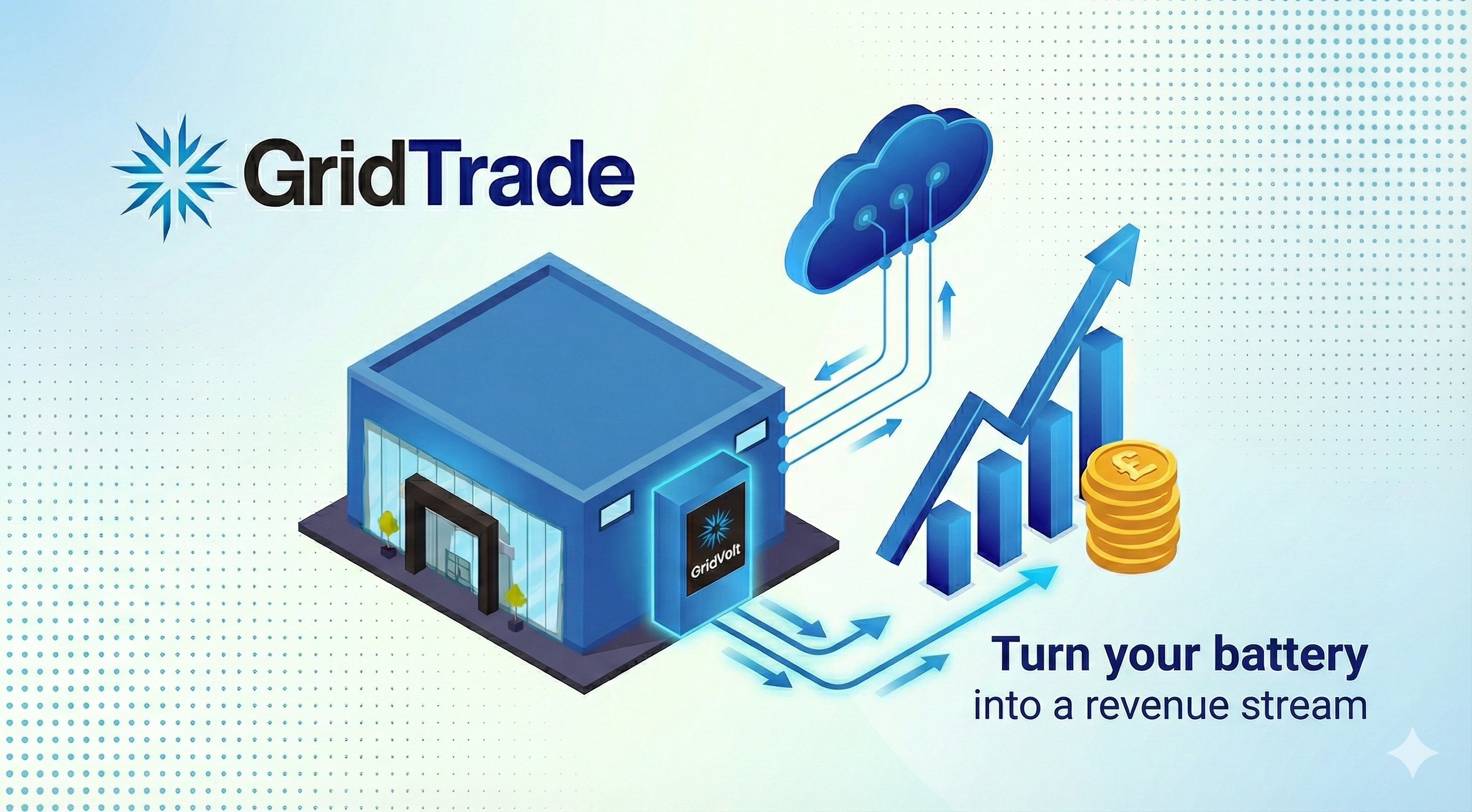 GridTrade

GridVolt

£

Turn your battery
into a revenue stream